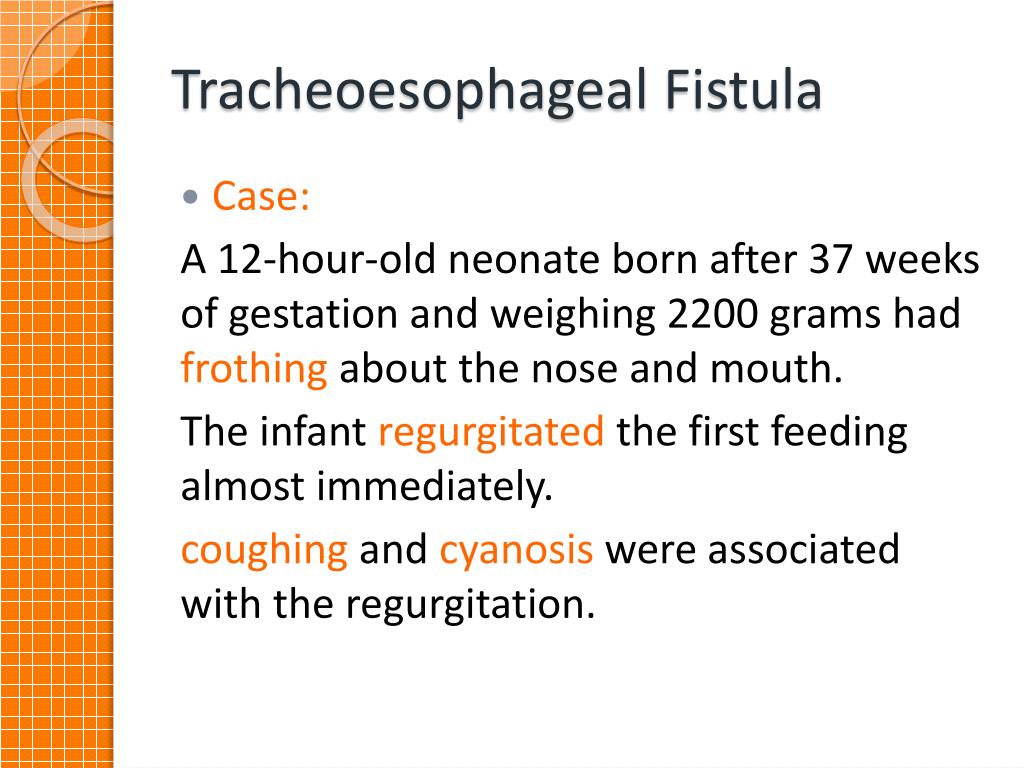 Tracheoesophageal Fistula

• Case:

A 12-hour-old neonate born after 37 weeks of gestation and weighing 2200 grams had frothing about the nose and mouth.

The infant regurgitated the first feeding almost immediately.

coughing and cyanosis were associated with the regurgitation.